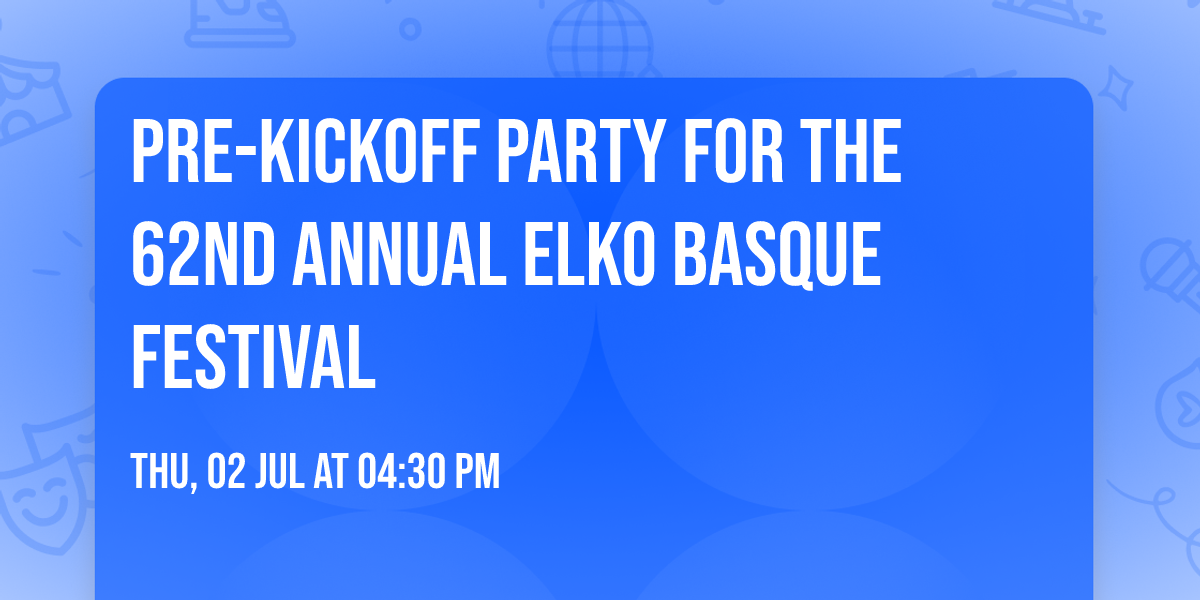 PRE-KICKOFF PARTY FOR THE 62ND ANNUAL ELKO BASQUE FESTIVAL

THU, 02 JUL AT 04:30 PM